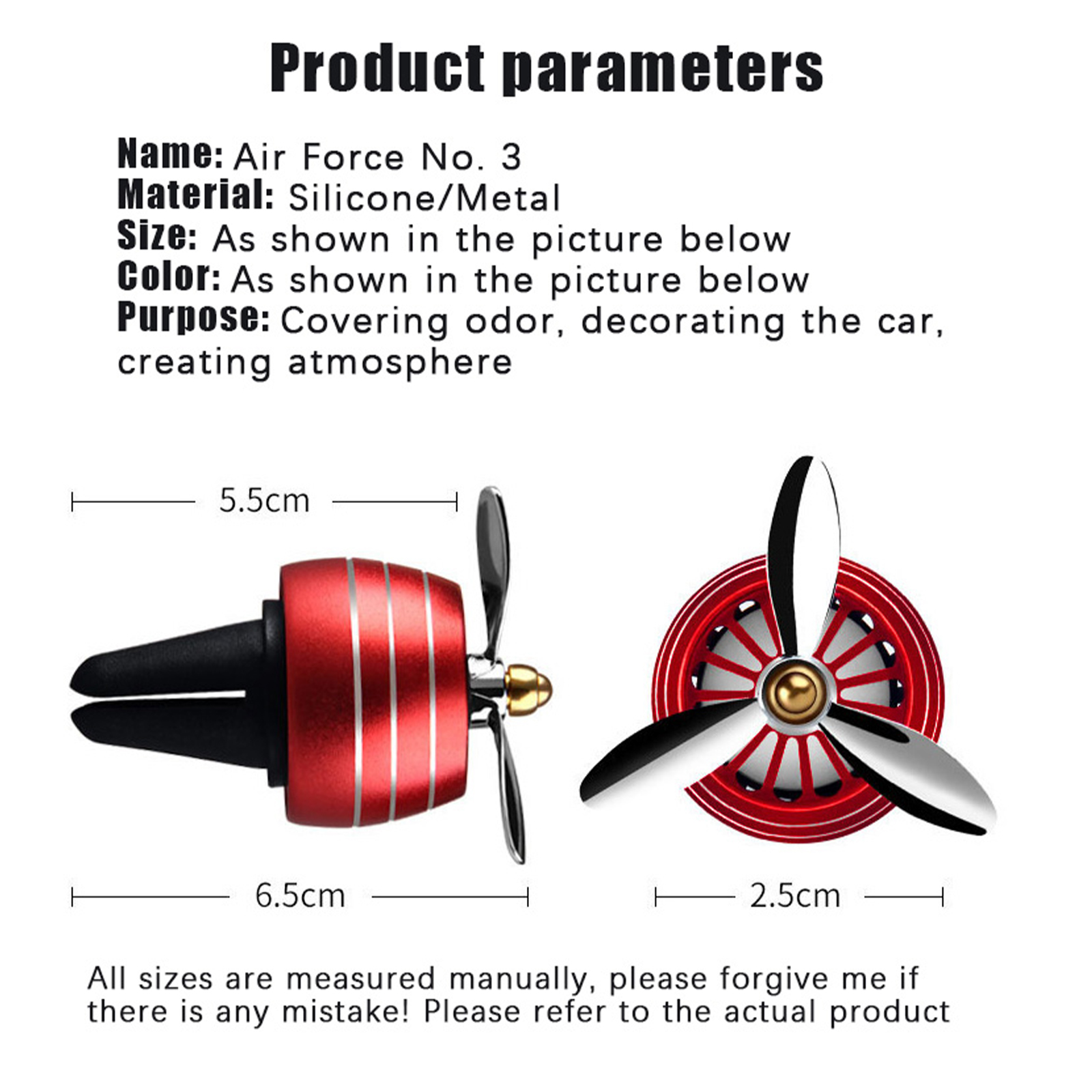 Product parameters

Name: Air Force No. 3
Material: Silicone/Metal
Size: As shown in the picture below
Color: As shown in the picture below
Purpose: Covering odor, decorating the car, creating atmosphere

5.5cm

6.5cm

2.5cm

All sizes are measured manually, please forgive me if there is any mistake! Please refer to the actual product